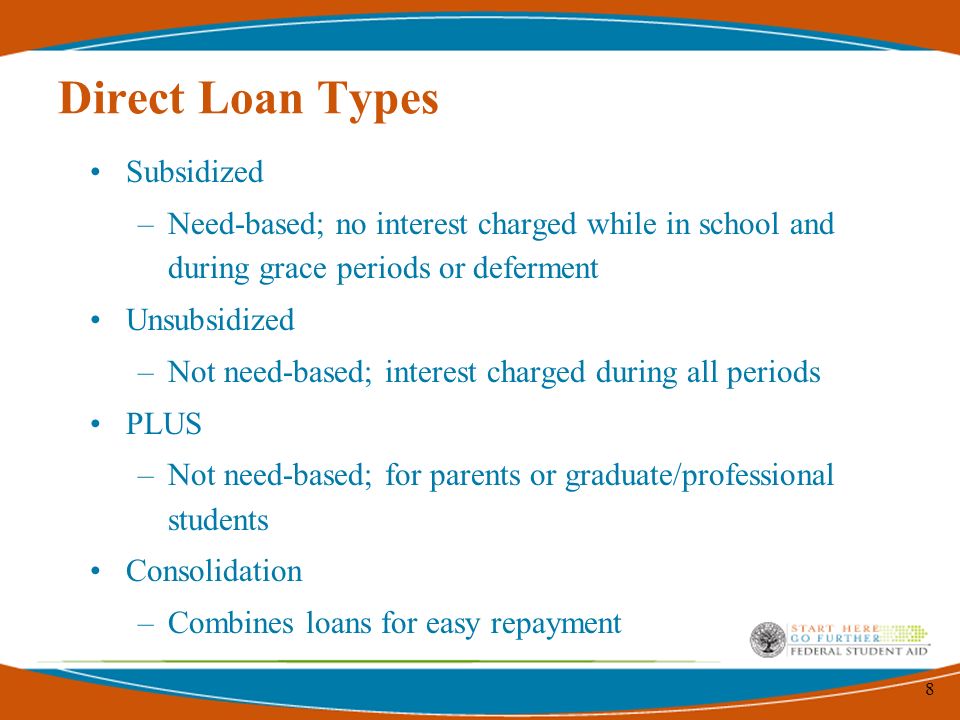 Direct Loan Types

• Subsidized
– Need-based; no interest charged while in school and during grace periods or deferment
• Unsubsidized
– Not need-based; interest charged during all periods
• PLUS
– Not need-based; for parents or graduate/professional students
• Consolidation
– Combines loans for easy repayment

START HERE
GO FURTHER
FEDERAL STUDENT AID

8